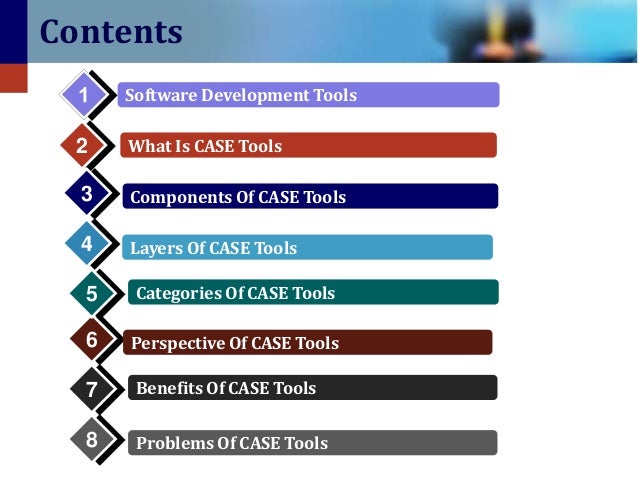 Contents

1 Software Development Tools

2 What Is CASE Tools

3 Components Of CASE Tools

4 Layers Of CASE Tools

5 Categories Of CASE Tools

6 Perspective Of CASE Tools

7 Benefits Of CASE Tools

8 Problems Of CASE Tools